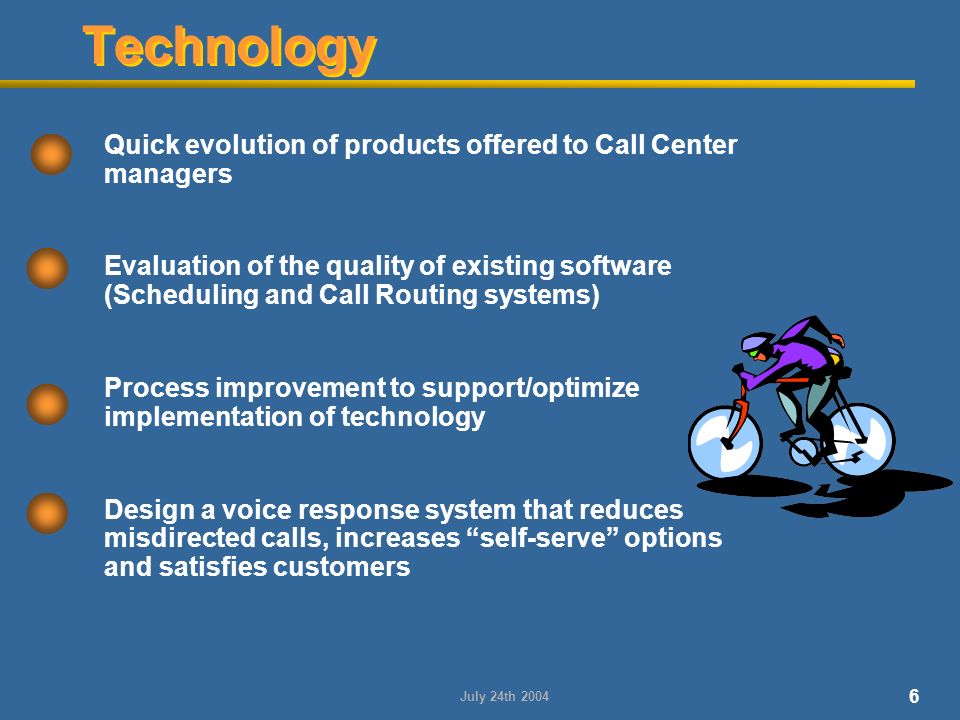 Technology

Quick evolution of products offered to Call Center managers

Evaluation of the quality of existing software (Scheduling and Call Routing systems)

Process improvement to support/optimize implementation of technology

Design a voice response system that reduces misdirected calls, increases “self-serve” options and satisfies customers

July 24th 2004

6